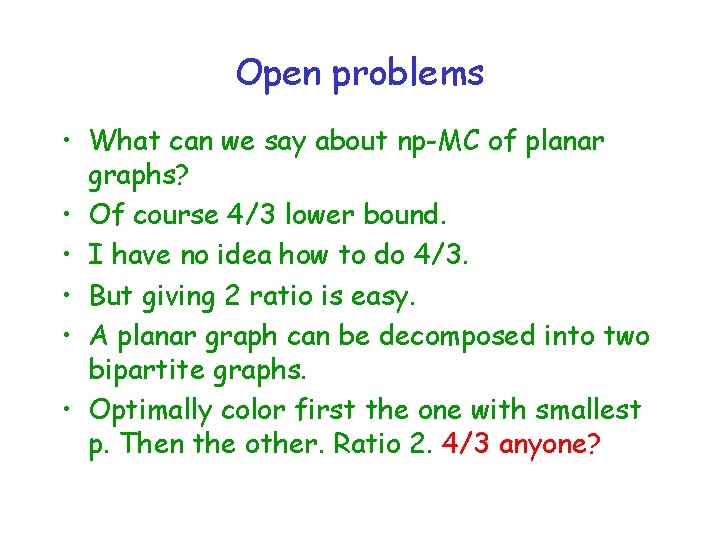 Open problems

• What can we say about np-MC of planar graphs?
• Of course 4/3 lower bound.
• I have no idea how to do 4/3.
• But giving 2 ratio is easy.
• A planar graph can be decomposed into two bipartite graphs.
• Optimally color first the one with smallest p. Then the other. Ratio 2. 4/3 anyone?